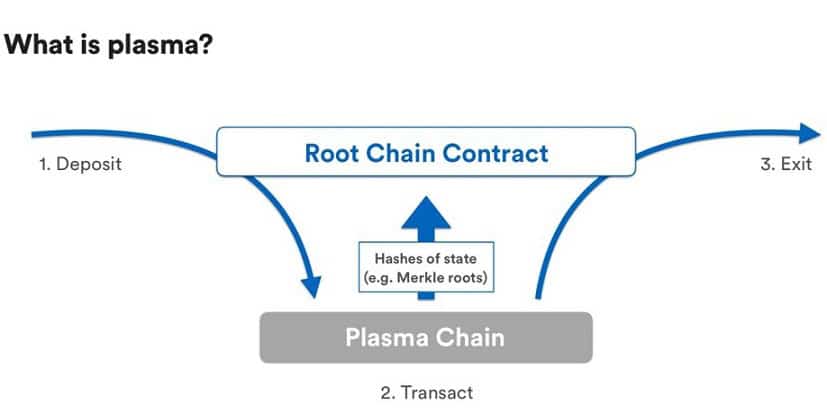 What is plasma?

1. Deposit

Root Chain Contract

3. Exit

Hashes of state (e.g. Merkle roots)

Plasma Chain

2. Transact